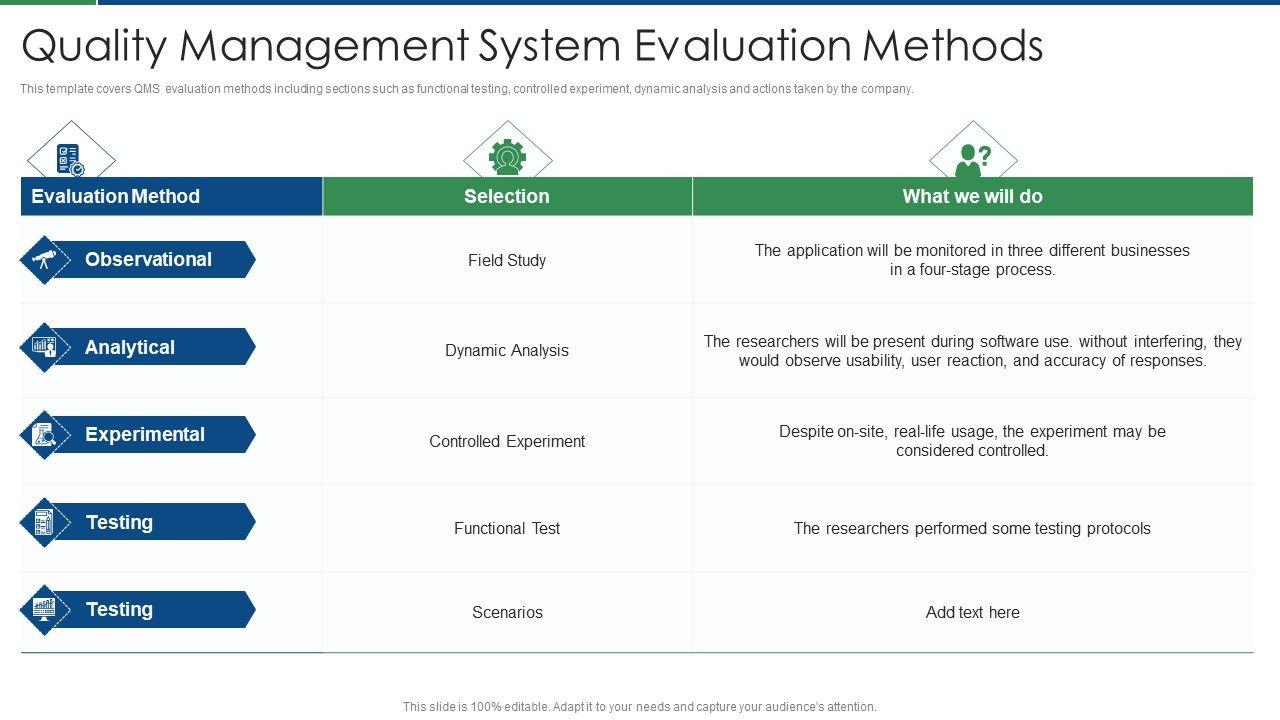 Quality Management System Evaluation Methods

This template covers QMS evaluation methods including sections such as functional testing, controlled experiment, dynamic analysis and actions taken by the company.

| Evaluation Method | Selection | What we will do |
|---|---|---|
| Observational | Field Study | The application will be monitored in three different businesses in a four-stage process. |
| Analytical | Dynamic Analysis | The researchers will be present during software use. without interfering, they would observe usability, user reaction, and accuracy of responses. |
| Experimental | Controlled Experiment | Despite on-site, real-life usage, the experiment may be considered controlled. |
| Testing | Functional Test | The researchers performed some testing protocols |
| Testing | Scenarios | Add text here |

This slide is 100% editable. Adapt it to your needs and capture your audience's attention.